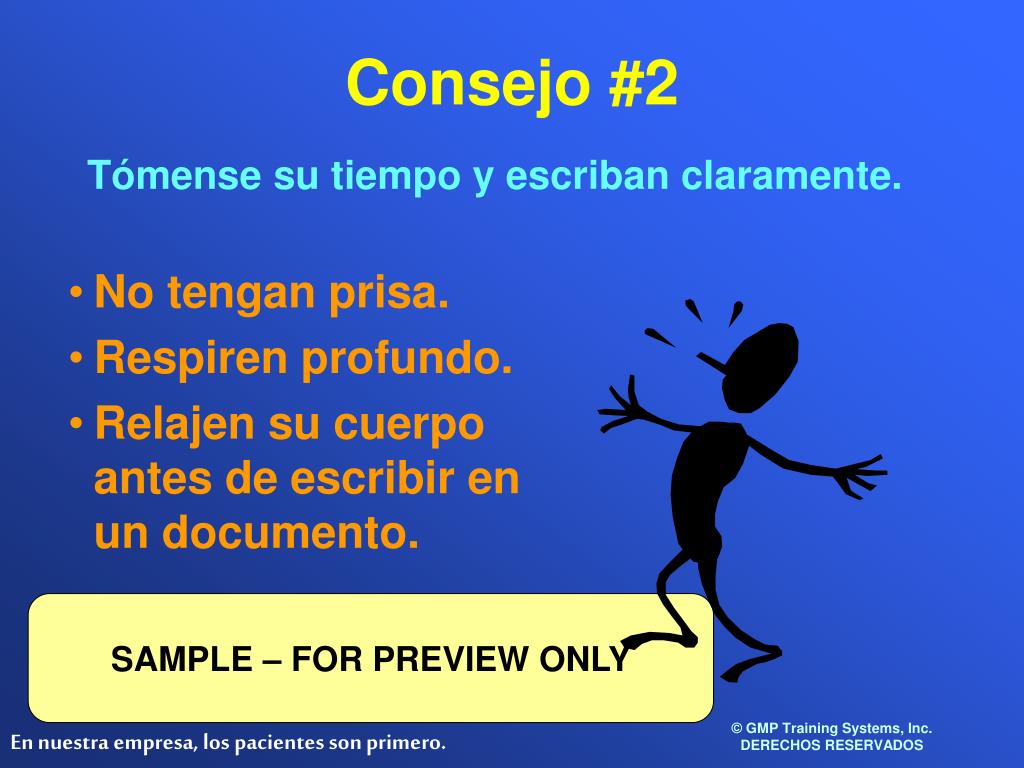 Consejo #2

Tómense su tiempo y escriban claramente.

• No tengan prisa.
• Respiren profundo.
• Relajen su cuerpo antes de escribir en un documento.

SAMPLE – FOR PREVIEW ONLY

En nuestra empresa, los pacientes son primero.

© GMP Training Systems, Inc.
DERECHOS RESERVADOS